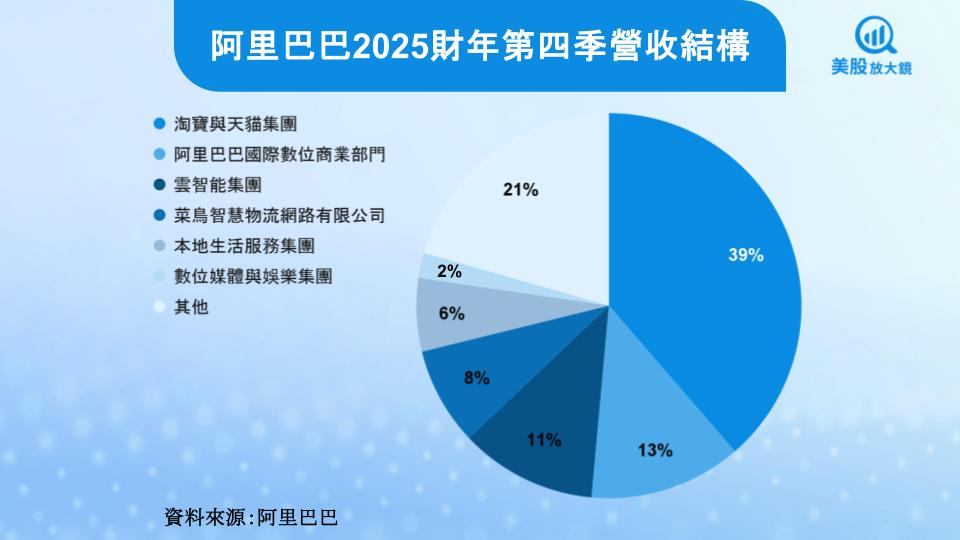 阿里巴巴2025財年第四季營收結構

美股放大鏡

淘寶與天貓集團
阿里巴巴國際數位商業部門
雲智能集團
菜鳥智慧物流網路有限公司
本地生活服務集團
數位媒體與娛樂集團
其他

39%
13%
11%
8%
6%
2%
21%

資料來源:阿里巴巴